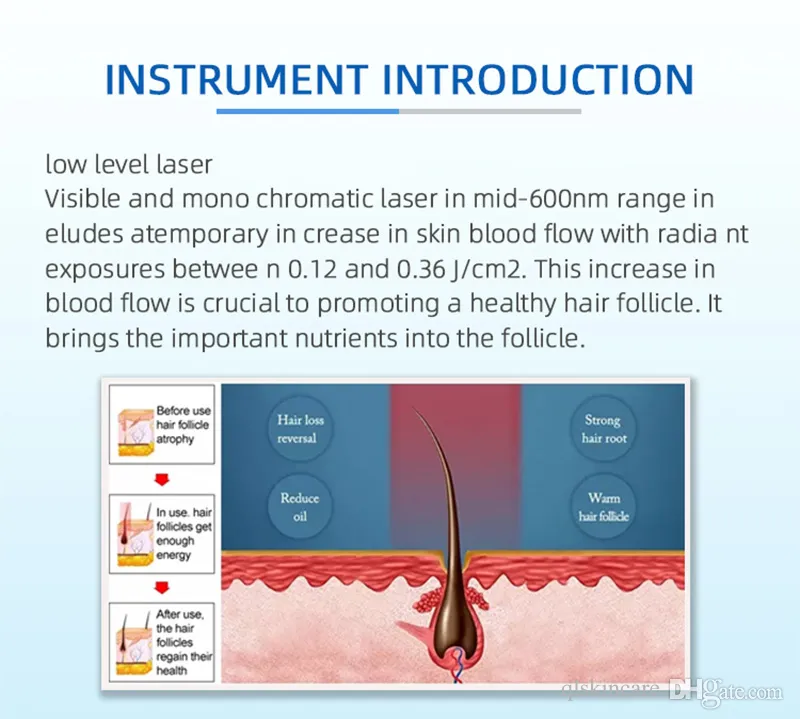 INSTRUMENT INTRODUCTION

low level laser
Visible and mono chromatic laser in mid-600nm range in eludes atemporary in crease in skin blood flow with radia nt exposures betwee n 0.12 and 0.36 J/cm2. This increase in blood flow is crucial to promoting a healthy hair follicle. It brings the important nutrients into the follicle.

Before use hair follicle atrophy

In use. hair follicles get enough energy

After use, the hair follicles regain their health

Hair loss reversal

Reduce oil

Strong hair root

Warm hair follicle

qlskincare DHgate.com